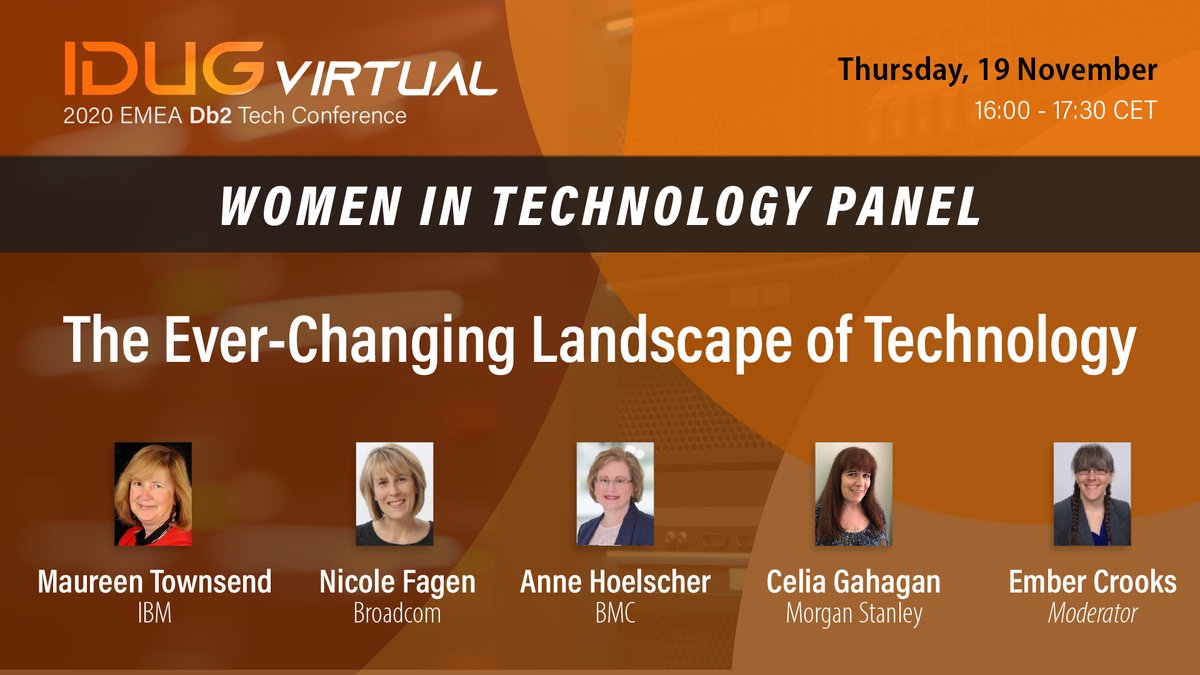 IDUG VIRTUAL
2020 EMEA Db2 Tech Conference

Thursday, 19 November
16:00 - 17:30 CET

WOMEN IN TECHNOLOGY PANEL

The Ever-Changing Landscape of Technology

Maureen Townsend
IBM

Nicole Fagen
Broadcom

Anne Hoelscher
BMC

Celia Gahagan
Morgan Stanley

Ember Crooks
Moderator